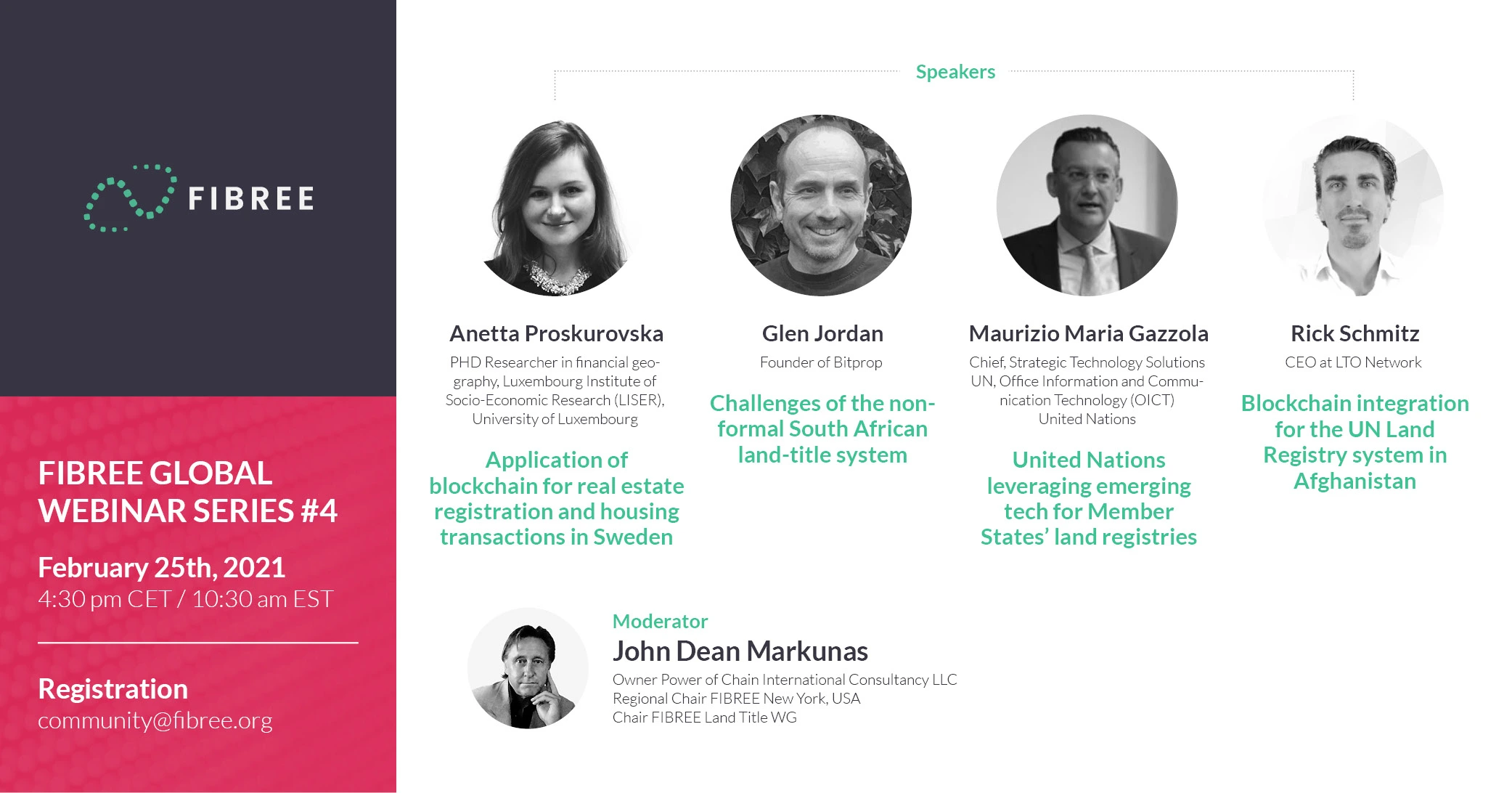 FIBREE

FIBREE GLOBAL WEBINAR SERIES #4

February 25th, 2021
4:30 pm CET / 10:30 am EST

Registration
community@fibree.org

Speakers

Anetta Proskurovska
PHD Researcher in financial geography, Luxembourg Institute of Socio-Economic Research (LISER), University of Luxembourg

Application of blockchain for real estate registration and housing transactions in Sweden

Glen Jordan
Founder of Bitprop

Challenges of the non-formal South African land-title system

Maurizio Maria Gazzola
Chief, Strategic Technology Solutions UN, Office Information and Communication Technology (OICT) United Nations

United Nations leveraging emerging tech for Member States' land registries

Rick Schmitz
CEO at LTO Network

Blockchain integration for the UN Land Registry system in Afghanistan

Moderator
John Dean Markunas
Owner Power of Chain International Consultancy LLC
Regional Chair FIBREE New York, USA
Chair FIBREE Land Title WG